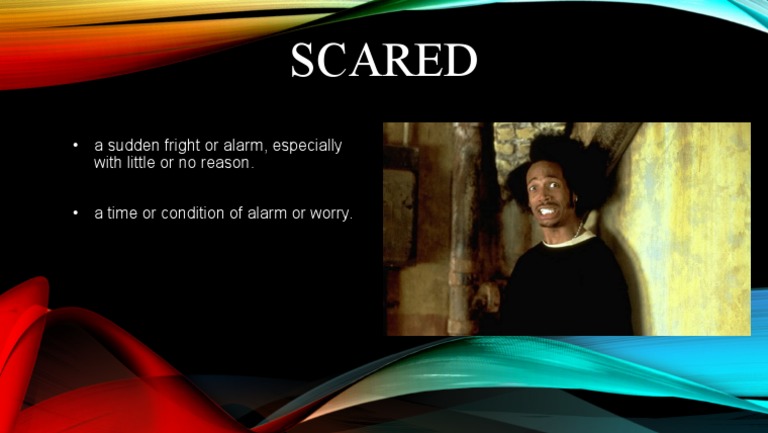 SCARED

• a sudden fright or alarm, especially with little or no reason.

• a time or condition of alarm or worry.